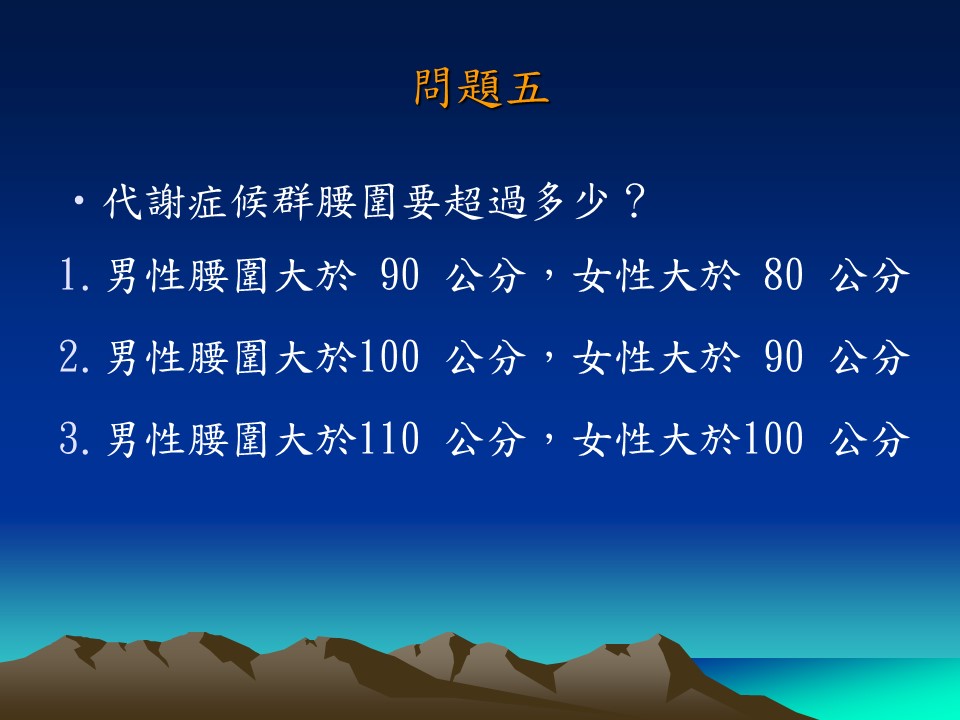 問題五

• 代謝症候群腰圍要超過多少？

1. 男性腰圍大於 90 公分，女性大於 80 公分

2. 男性腰圍大於100 公分，女性大於 90 公分

3. 男性腰圍大於110 公分，女性大於100 公分